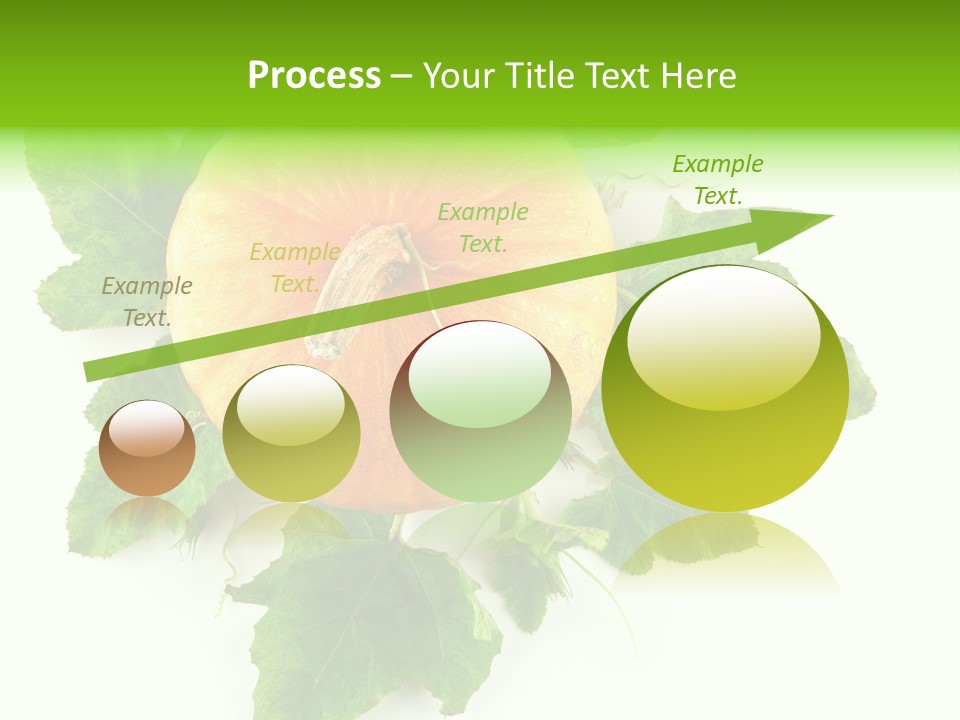 Process – Your Title Text Here

Example Text.

Example Text.

Example Text.

Example Text.